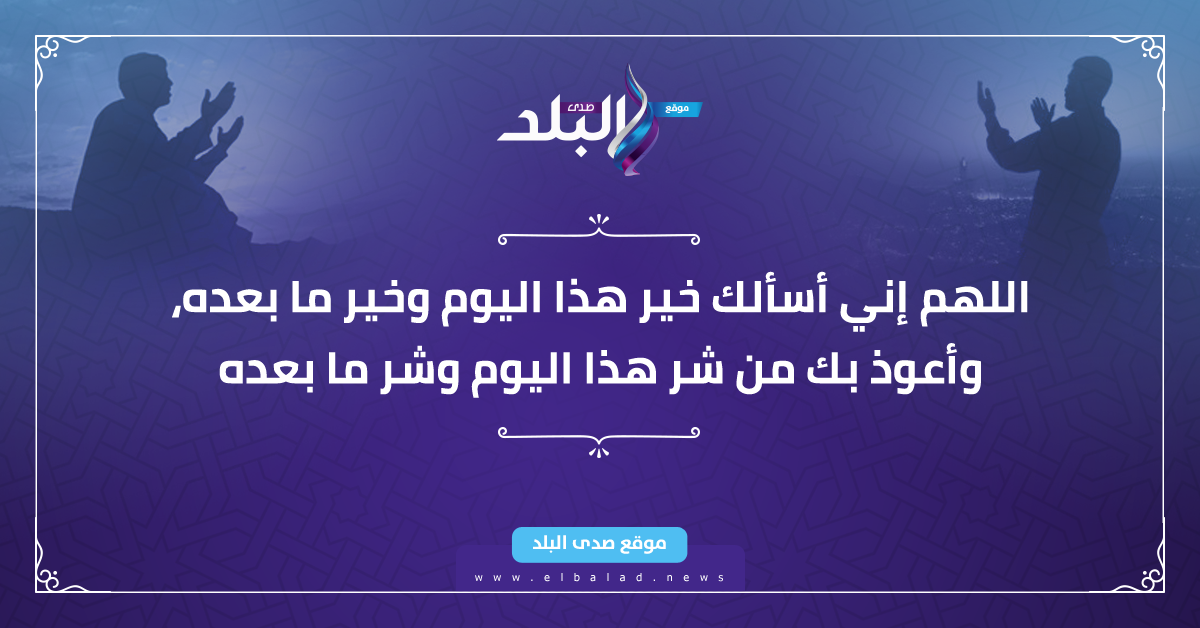 موقع صدى البلد

اللهم إني أسألك خير هذا اليوم وخير ما بعده,
وأعوذ بك من شر هذا اليوم وشر ما بعده

موقع صدى البلد
www.elbalad.news